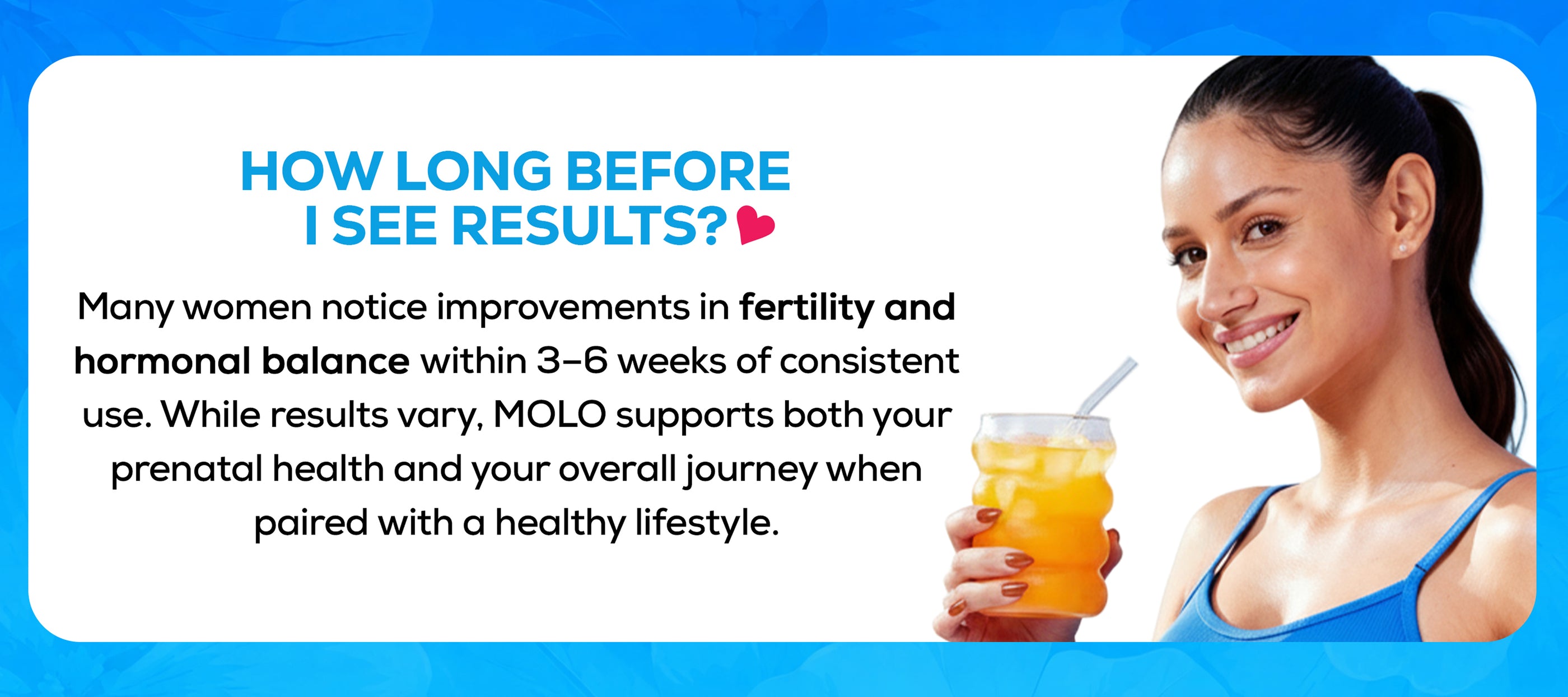 HOW LONG BEFORE I SEE RESULTS?

Many women notice improvements in fertility and hormonal balance within 3–6 weeks of consistent use. While results vary, MOLO supports both your prenatal health and your overall journey when paired with a healthy lifestyle.